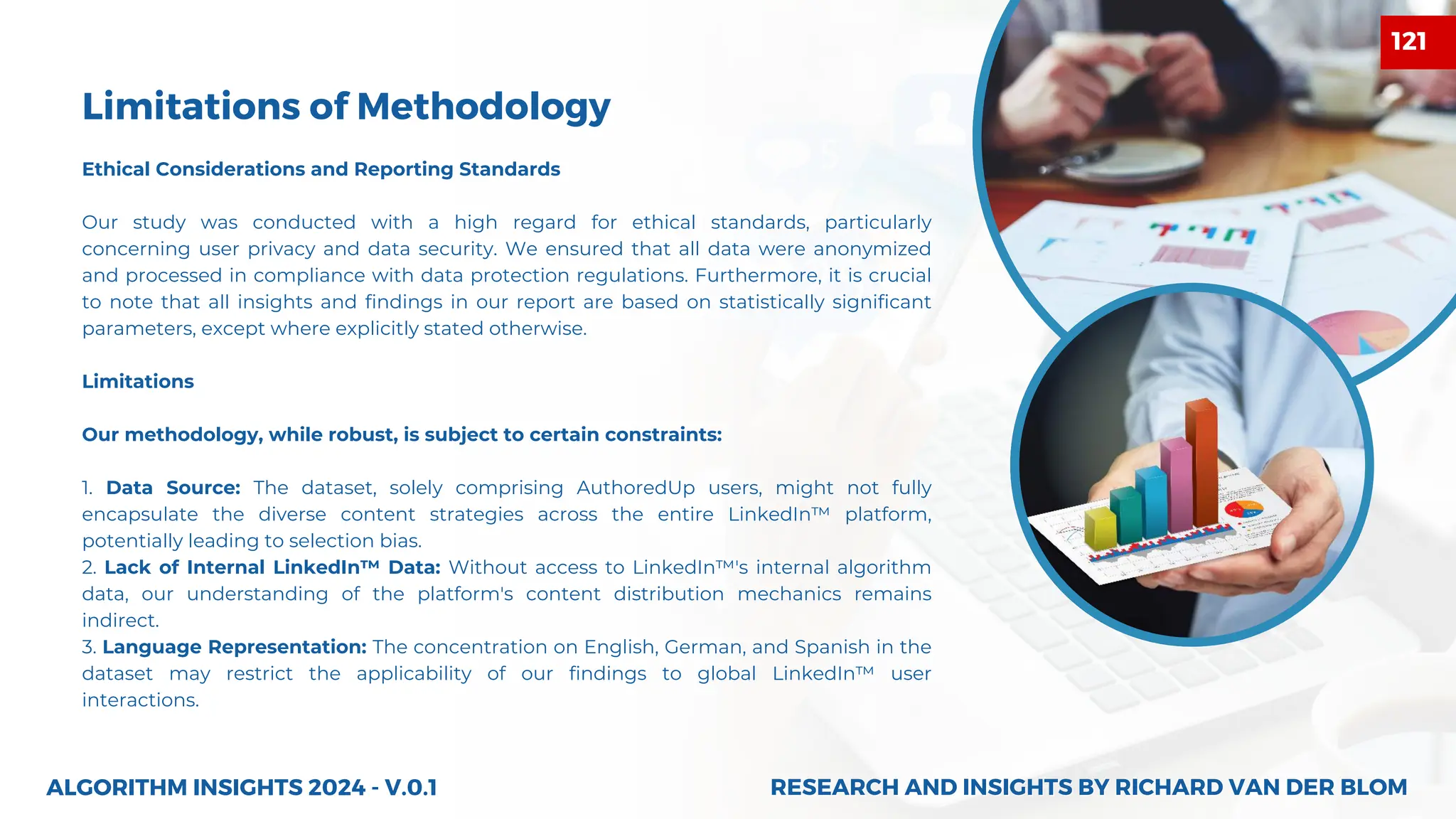 121

Limitations of Methodology

Ethical Considerations and Reporting Standards

Our study was conducted with a high regard for ethical standards, particularly concerning user privacy and data security. We ensured that all data were anonymized and processed in compliance with data protection regulations. Furthermore, it is crucial to note that all insights and findings in our report are based on statistically significant parameters, except where explicitly stated otherwise.

Limitations

Our methodology, while robust, is subject to certain constraints:

1. Data Source: The dataset, solely comprising AuthoredUp users, might not fully encapsulate the diverse content strategies across the entire LinkedIn™ platform, potentially leading to selection bias.
2. Lack of Internal LinkedIn™ Data: Without access to LinkedIn™'s internal algorithm data, our understanding of the platform's content distribution mechanics remains indirect.
3. Language Representation: The concentration on English, German, and Spanish in the dataset may restrict the applicability of our findings to global LinkedIn™ user interactions.

ALGORITHM INSIGHTS 2024 - V.0.1

RESEARCH AND INSIGHTS BY RICHARD VAN DER BLOM